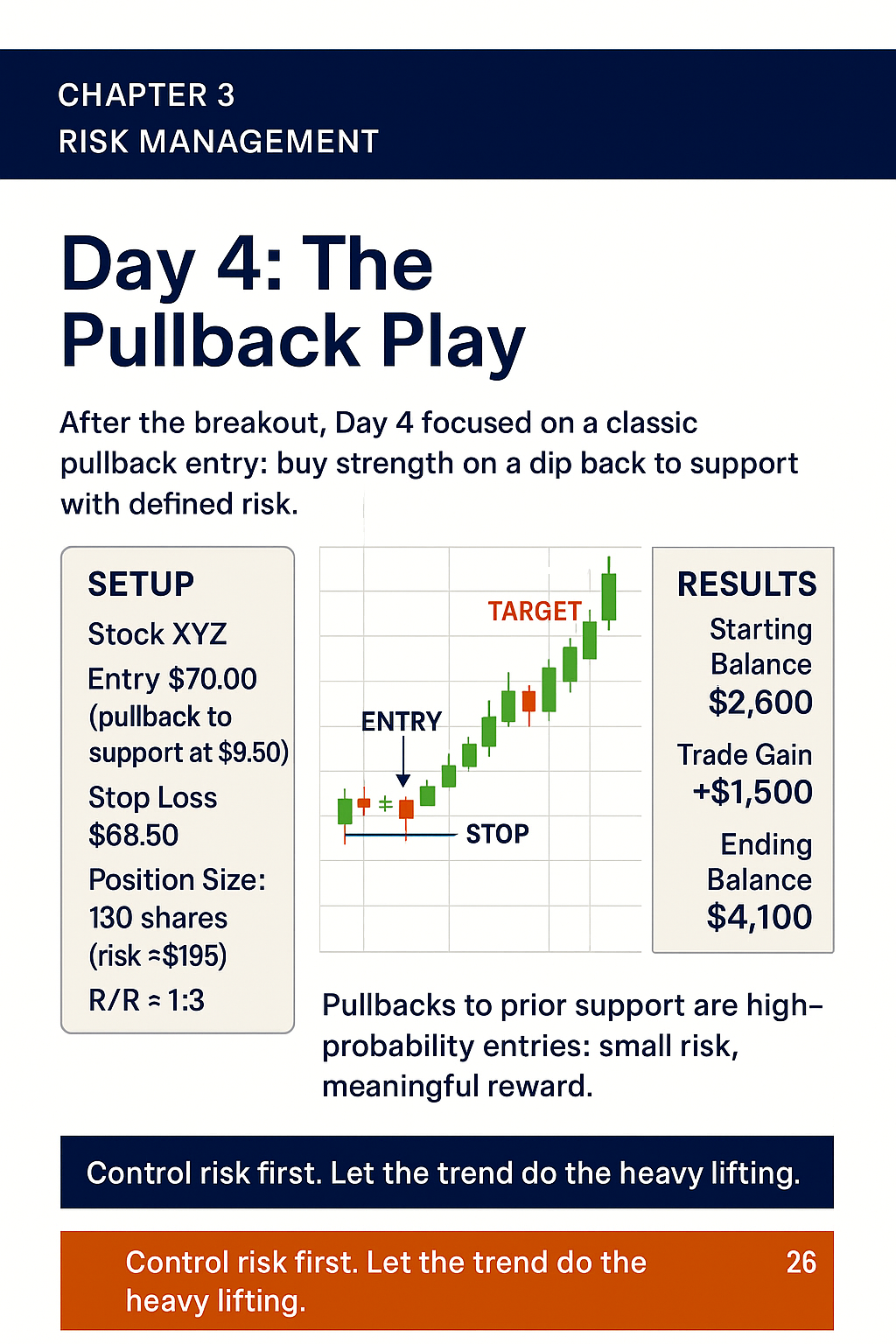 CHAPTER 3
RISK MANAGEMENT

Day 4: The Pullback Play

After the breakout, Day 4 focused on a classic pullback entry: buy strength on a dip back to support with defined risk.

SETUP
Stock XYZ
Entry $70.00 (pullback to support at $9.50)
Stop Loss $68.50
Position Size: 130 shares (risk ≈$195)
R/R ≈ 1:3

TARGET
ENTRY
STOP

RESULTS
Starting Balance
$2,600
Trade Gain
+$1,500
Ending Balance
$4,100

Pullbacks to prior support are high-probability entries: small risk, meaningful reward.

Control risk first. Let the trend do the heavy lifting.

Control risk first. Let the trend do the heavy lifting.
26